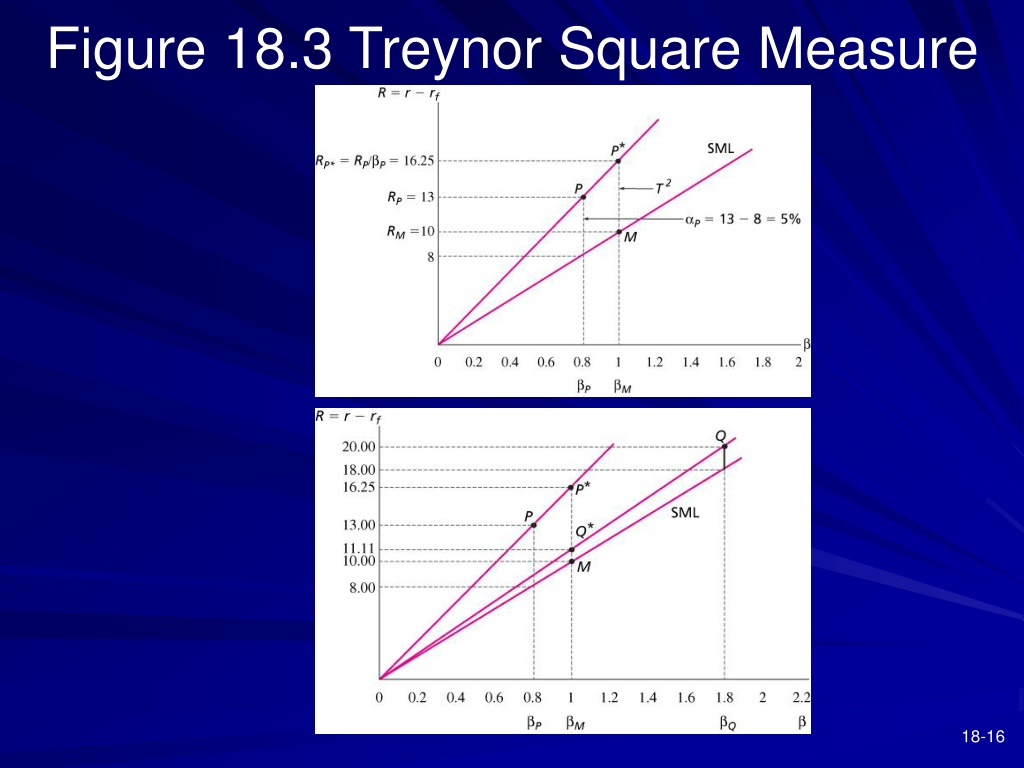 Figure 18.3 Treynor Square Measure

$R = r - r_f$

$R_{P*} = R_P/\beta_P = 16.25$

$R_P = 13$

$R_M = 10$

8

$P^*$

SML

$P$

$T^2$

$\alpha_P = 13 - 8 = 5\%$

$M$

$\beta$

0 0.2 0.4 0.6 0.8 1 1.2 1.4 1.6 1.8 2

$\beta_P$ $\beta_M$

$R = r - r_f$

20.00

18.00

16.25

13.00

11.11

10.00

8.00

$Q$

$P^*$

$P$

$Q^*$

SML

$M$

0 0.2 0.4 0.6 0.8 1 1.2 1.4 1.6 1.8 2 2.2

$\beta_P$ $\beta_M$ $\beta_Q$ $\beta$

18-16